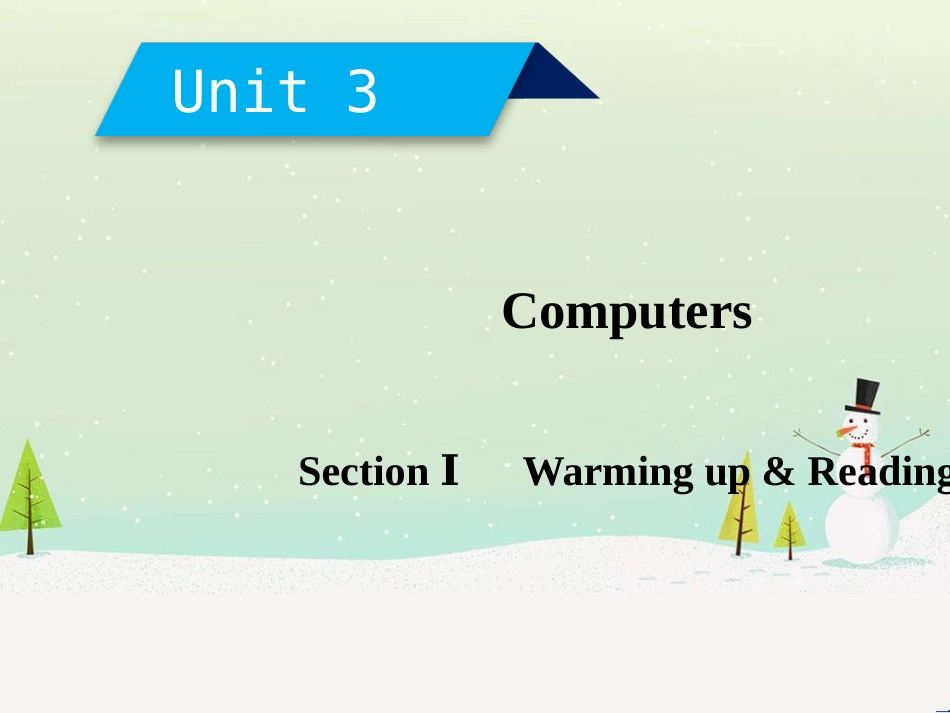 Unit 3

Computers

Section Ⅰ Warming up & Reading